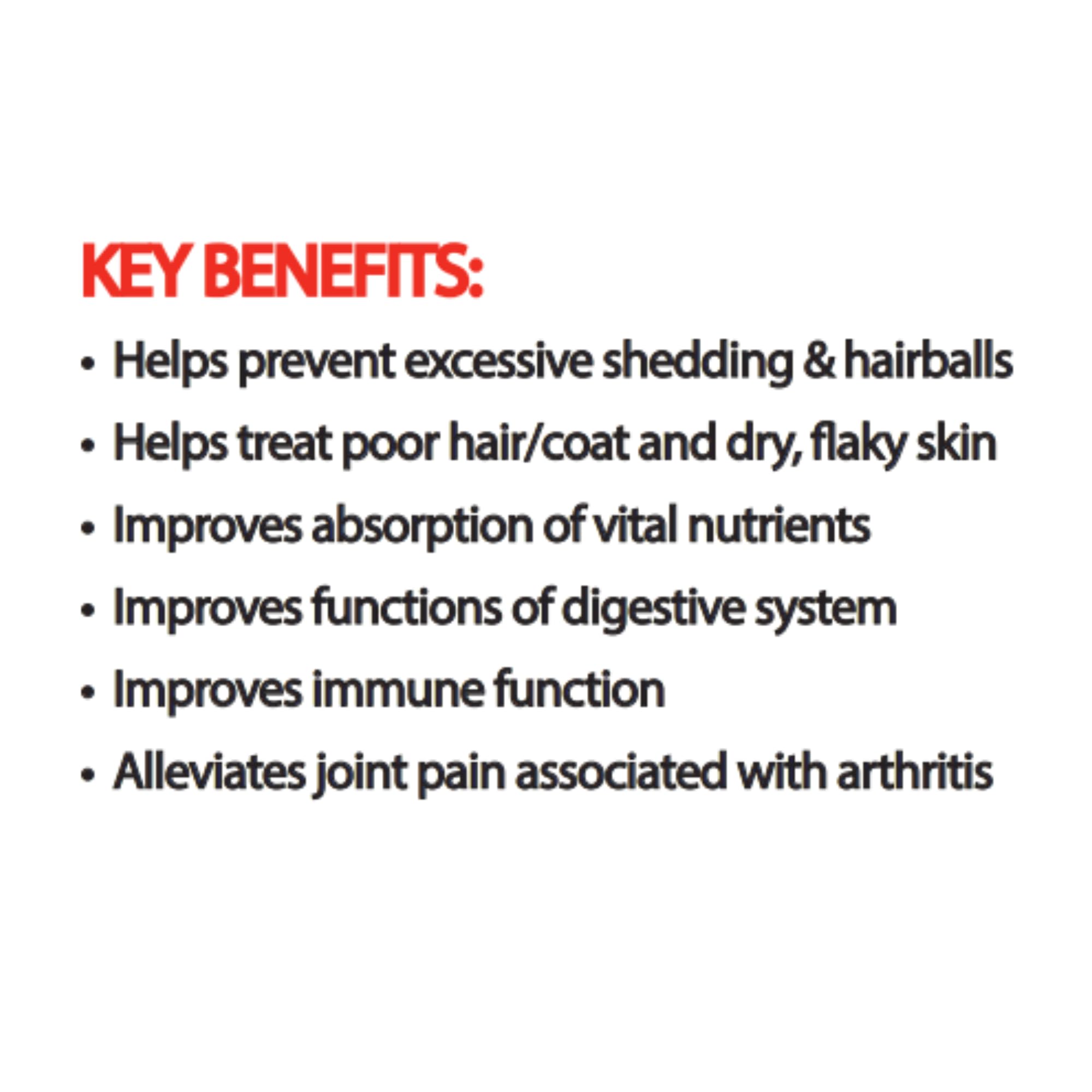 KEY BENEFITS:

• Helps prevent excessive shedding & hairballs
• Helps treat poor hair/coat and dry, flaky skin
• Improves absorption of vital nutrients
• Improves functions of digestive system
• Improves immune function
• Alleviates joint pain associated with arthritis